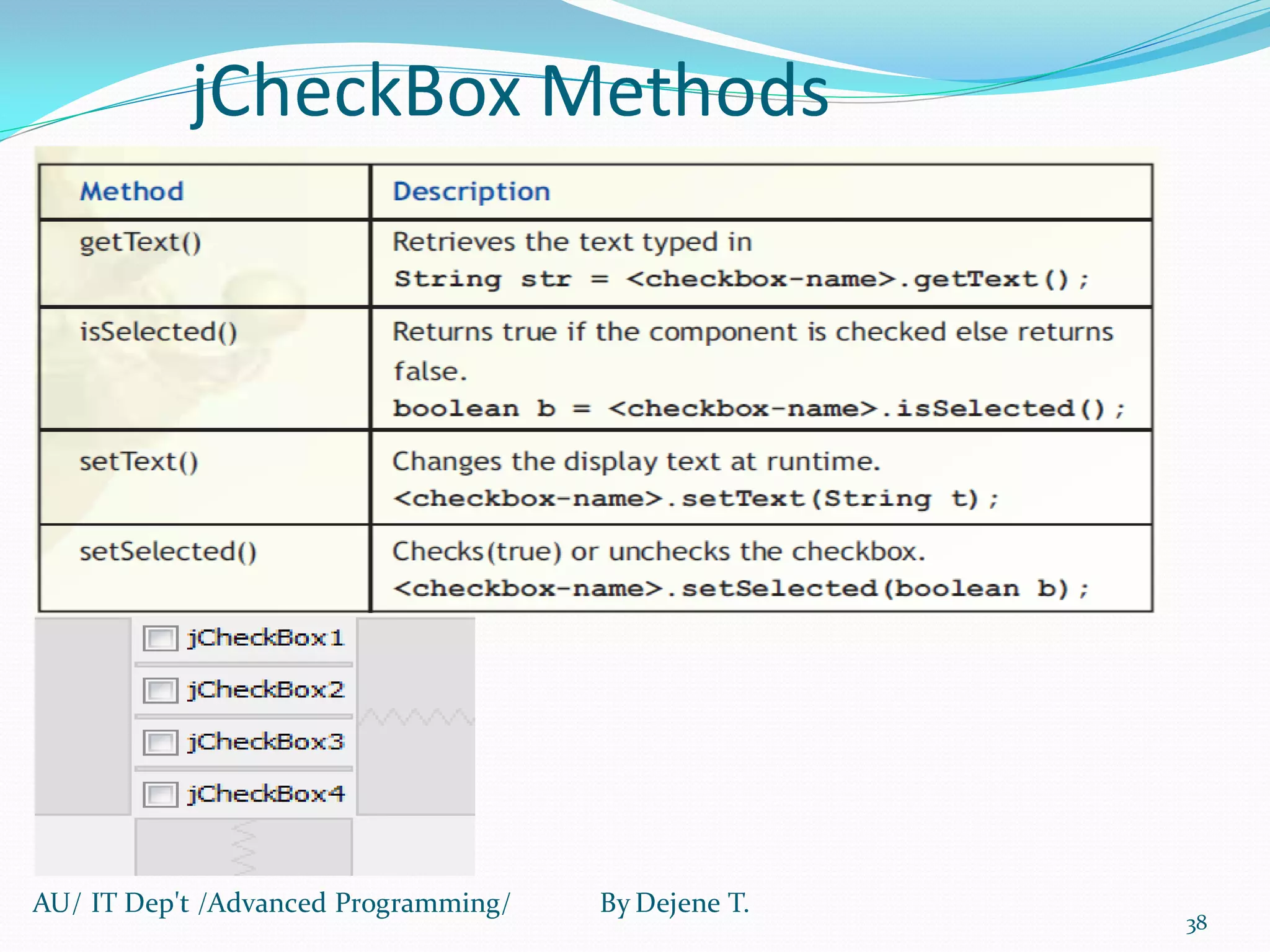 jCheckBox Methods

| Method | Description |
|---|---|
| getText() | Retrieves the text typed in String str = <checkbox-name>.getText(); |
| isSelected() | Returns true if the component is checked else returns false. boolean b = <checkbox-name>.isSelected(); |
| setText() | Changes the display text at runtime. <checkbox-name>.setText(String t); |
| setSelected() | Checks(true) or unchecks the checkbox. <checkbox-name>.setSelected(boolean b); |

jCheckBox1
jCheckBox2
jCheckBox3
jCheckBox4

AU/ IT Dep't /Advanced Programming/ By Dejene T.

38